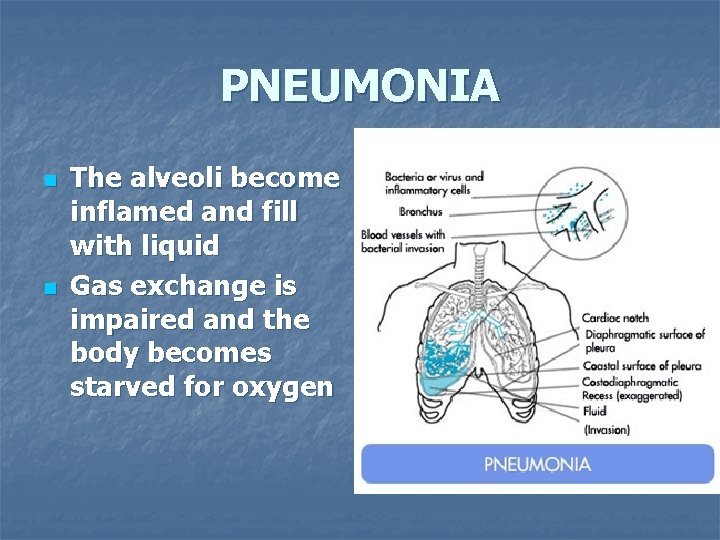 PNEUMONIA

The alveoli become inflamed and fill with liquid

Gas exchange is impaired and the body becomes starved for oxygen

Bacteria or virus and inflammatory cells

Bronchus

Blood vessels with bacterial invasion

Cardiac notch

Diaphragmatic surface of pleura

Coastal surface of pleura

Costodiaphragmatic Recess (exaggerated)

Fluid

(Invasion)

PNEUMONIA